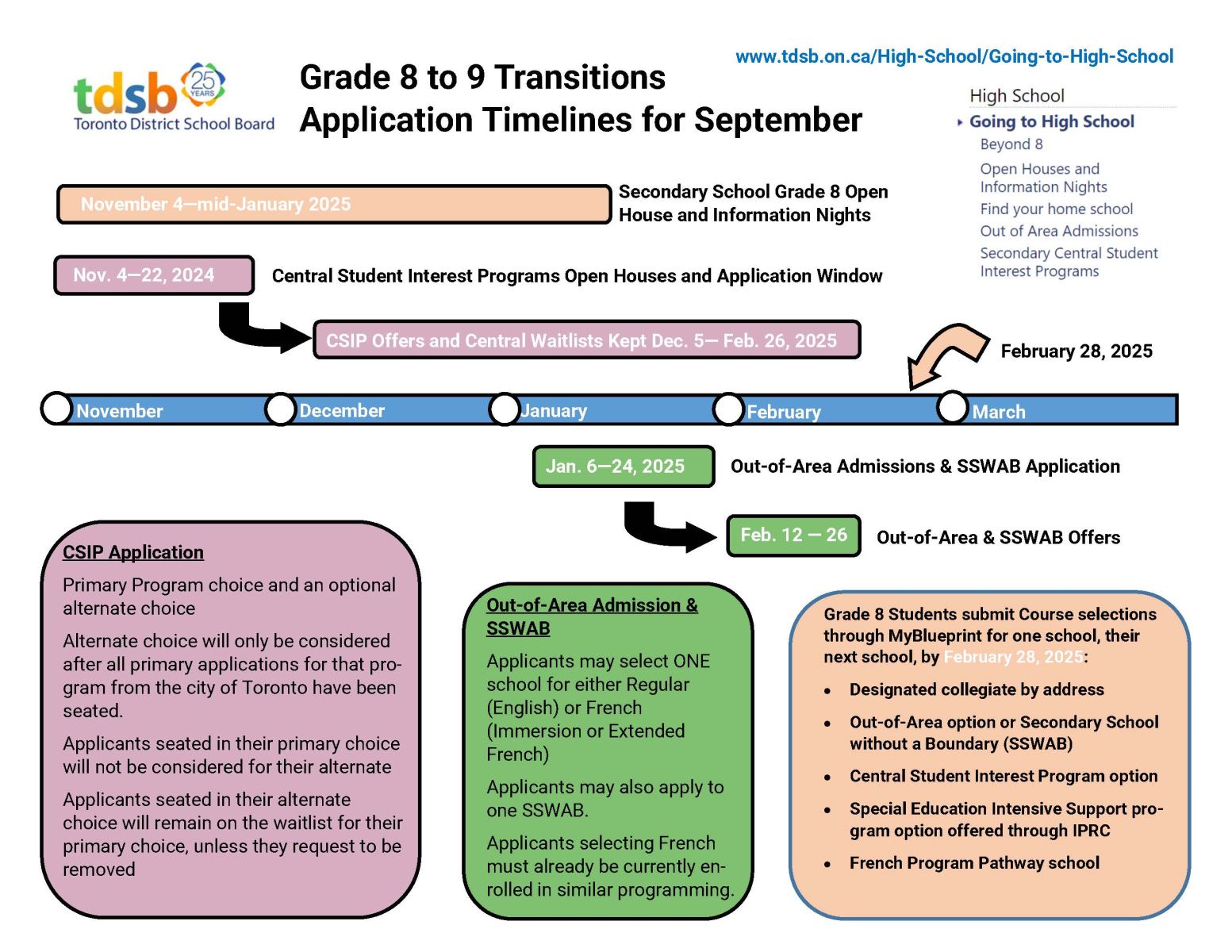 tdsb 25 YEARS
Toronto District School Board

Grade 8 to 9 Transitions
Application Timelines for September

www.tdsb.on.ca/High-School/Going-to-High-School

High School
Going to High School
Beyond 8
Open Houses and Information Nights
Find your home school
Out of Area Admissions
Secondary Central Student Interest Programs

November 4—mid-January 2025

Secondary School Grade 8 Open House and Information Nights

Nov. 4—22, 2024

Central Student Interest Programs Open Houses and Application Window

CSIP Offers and Central Waitlists Kept Dec. 5— Feb. 26, 2025

February 28, 2025

November
December
January
February
March

Jan. 6—24, 2025

Out-of-Area Admissions & SSWAB Application

Feb. 12 — 26

Out-of-Area & SSWAB Offers

CSIP Application

Primary Program choice and an optional alternate choice

Alternate choice will only be considered after all primary applications for that program from the city of Toronto have been seated.

Applicants seated in their primary choice will not be considered for their alternate

Applicants seated in their alternate choice will remain on the waitlist for their primary choice, unless they request to be removed

Out-of-Area Admission & SSWAB

Applicants may select ONE school for either Regular (English) or French (Immersion or Extended French)

Applicants may also apply to one SSWAB.

Applicants selecting French must already be currently enrolled in similar programming.

Grade 8 Students submit Course selections through MyBlueprint for one school, their next school, by February 28, 2025:

• Designated collegiate by address
• Out-of-Area option or Secondary School without a Boundary (SSWAB)
• Central Student Interest Program option
• Special Education Intensive Support program option offered through IPRC
• French Program Pathway school